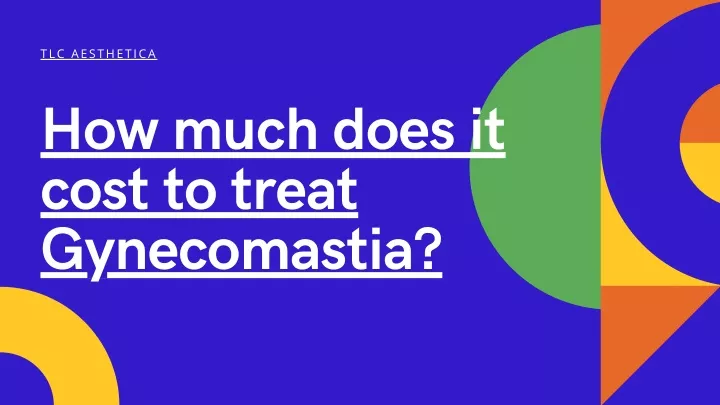 TLC AESTHETICA

How much does it cost to treat Gynecomastia?